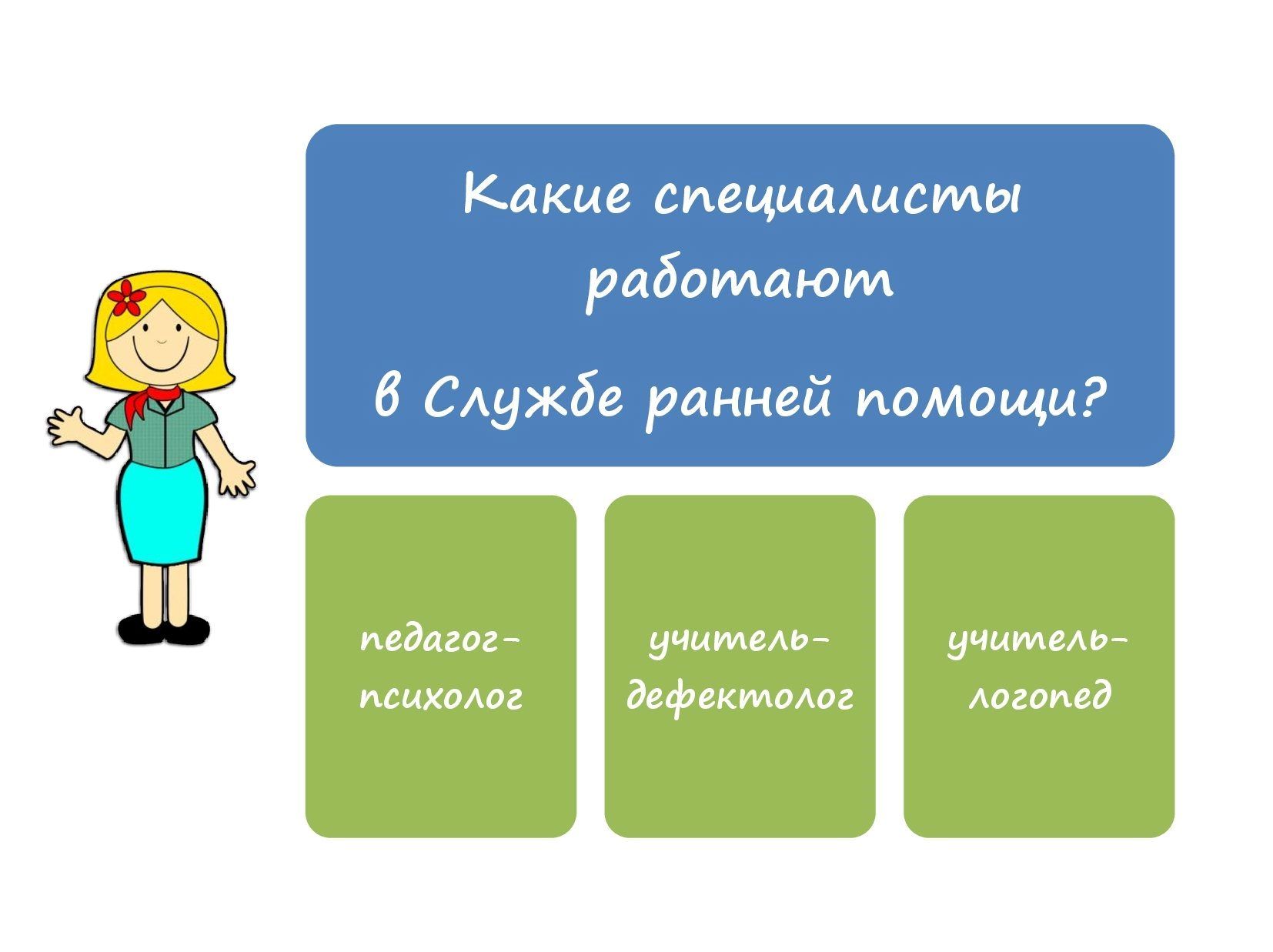 Какие специалисты работают

в Службе ранней помощи?

педагог-психолог

учитель-дефектолог

учитель-логопед